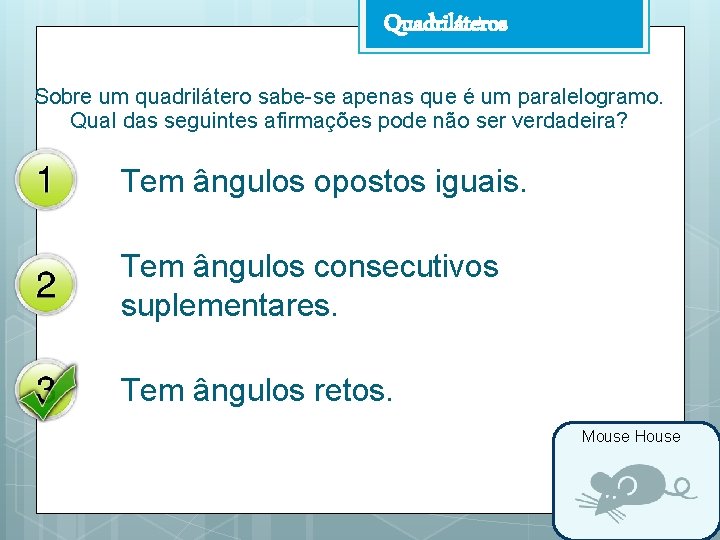 Quadriláteros

Sobre um quadrilátero sabe-se apenas que é um paralelogramo. Qual das seguintes afirmações pode não ser verdadeira?

1 Tem ângulos opostos iguais.

2 Tem ângulos consecutivos suplementares.

3 Tem ângulos retos.

Mouse House